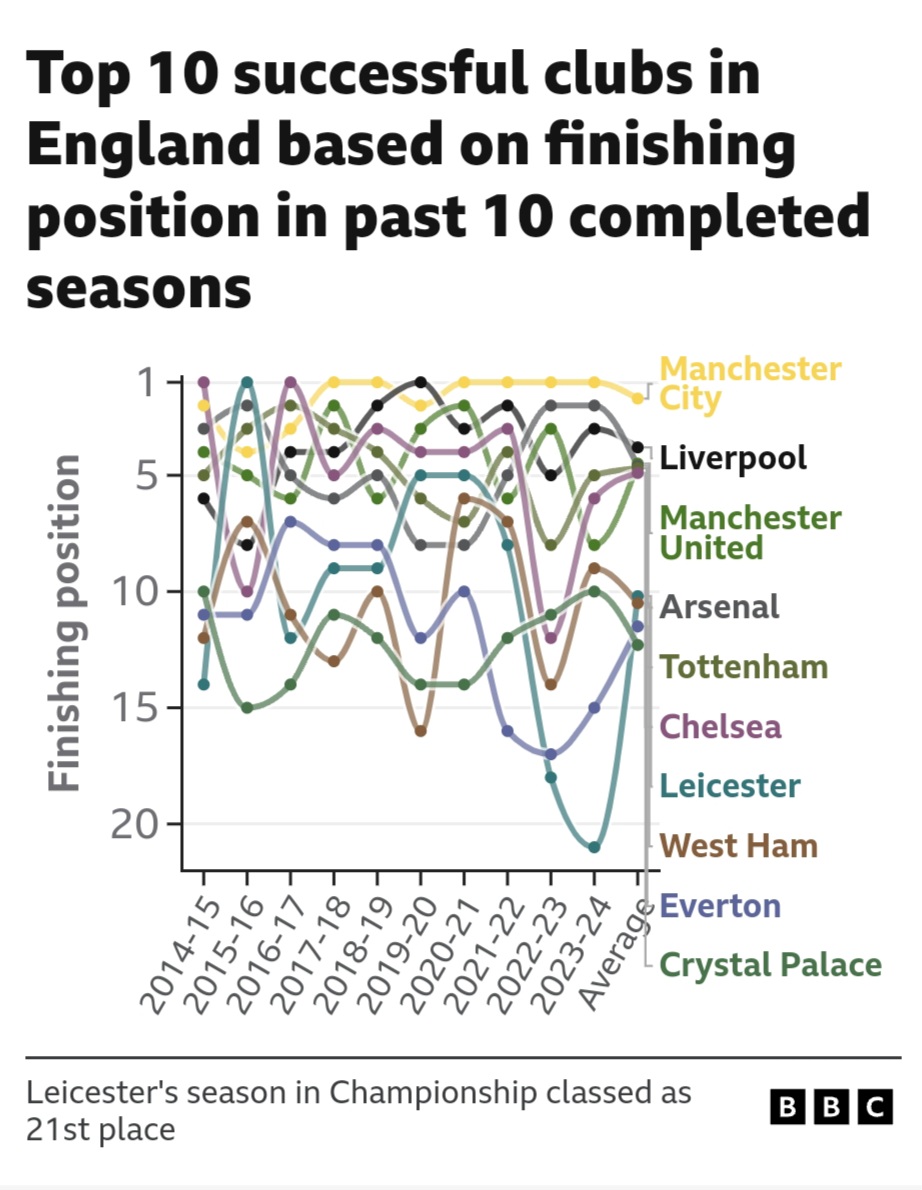 Top 10 successful clubs in England based on finishing position in past 10 completed seasons

Finishing position

1
5
10
15
20

2014-15
2015-16
2016-17
2017-18
2018-19
2019-20
2020-21
2021-22
2022-23
2023-24
Average

Manchester City
Liverpool
Manchester United
Arsenal
Tottenham
Chelsea
Leicester
West Ham
Everton
Crystal Palace

Leicester's season in Championship classed as 21st place

BBC